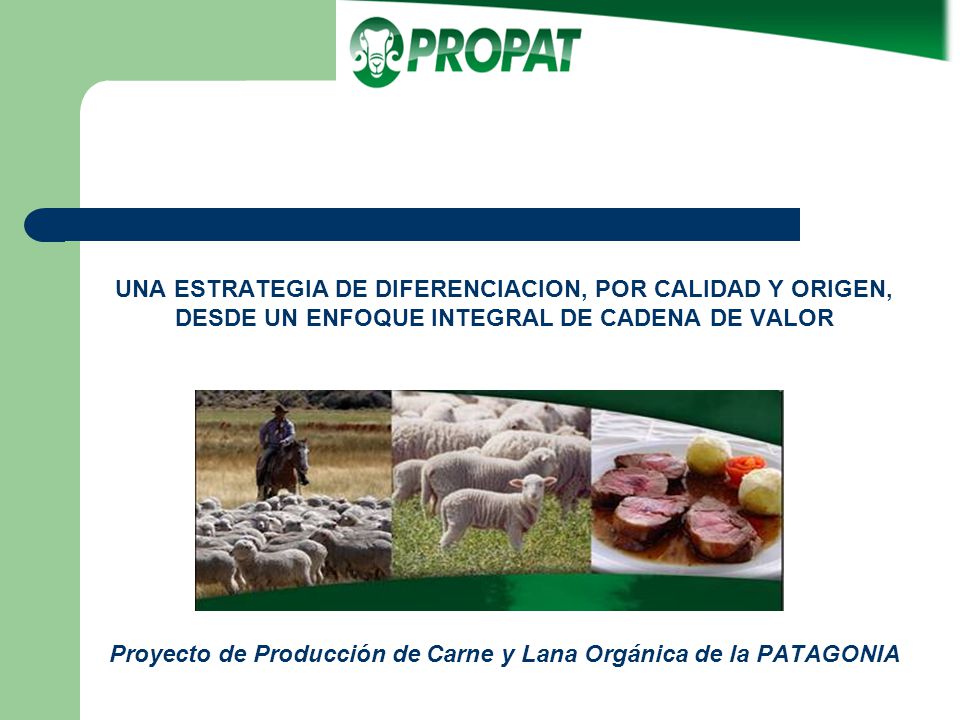 PROPAT

UNA ESTRATEGIA DE DIFERENCIACION, POR CALIDAD Y ORIGEN, DESDE UN ENFOQUE INTEGRAL DE CADENA DE VALOR

Proyecto de Producción de Carne y Lana Orgánica de la PATAGONIA